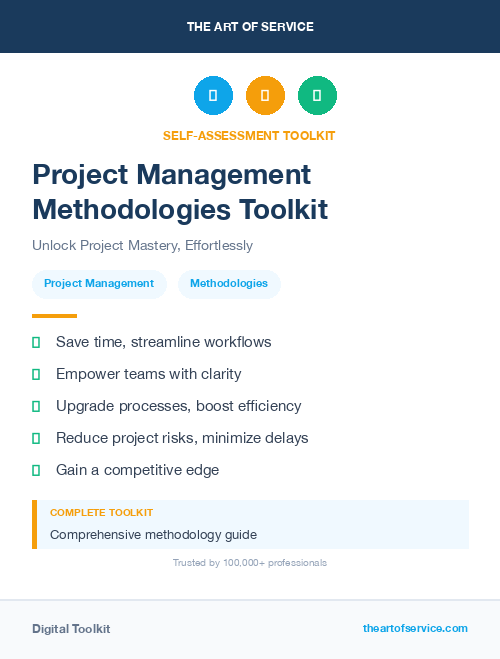 THE ART OF SERVICE

SELF-ASSESSMENT TOOLKIT

Project Management Methodologies Toolkit

Unlock Project Mastery, Effortlessly

Project Management

Methodologies

Save time, streamline workflows

Empower teams with clarity

Upgrade processes, boost efficiency

Reduce project risks, minimize delays

Gain a competitive edge

COMPLETE TOOLKIT

Comprehensive methodology guide

Trusted by 100,000+ professionals

Digital Toolkit

theartofservice.com